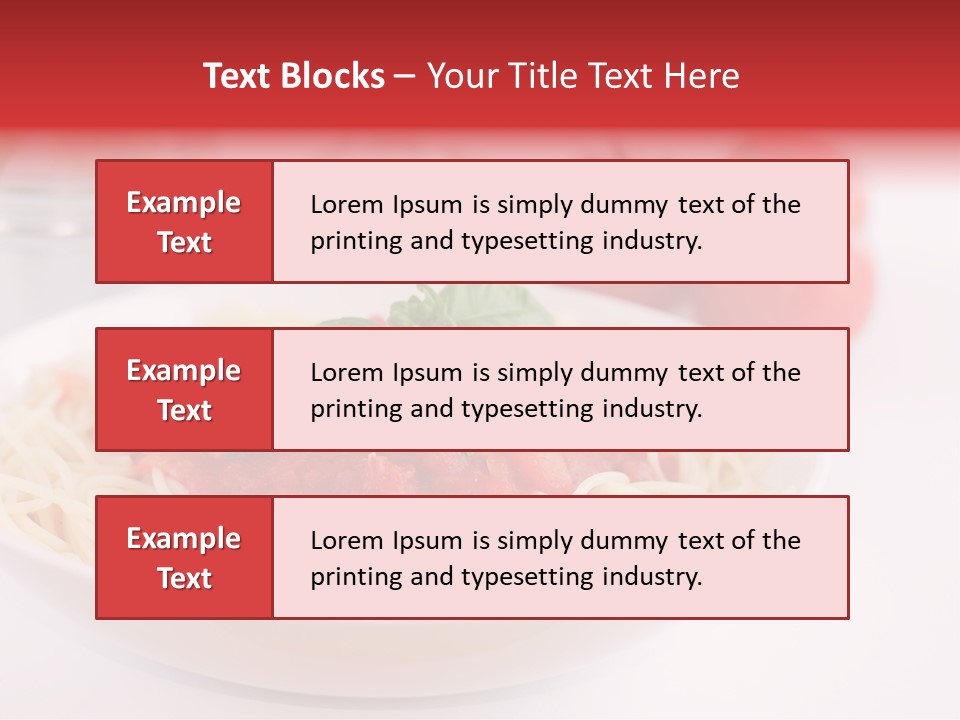 Text Blocks – Your Title Text Here

Example Text

Lorem Ipsum is simply dummy text of the printing and typesetting industry.

Example Text

Lorem Ipsum is simply dummy text of the printing and typesetting industry.

Example Text

Lorem Ipsum is simply dummy text of the printing and typesetting industry.